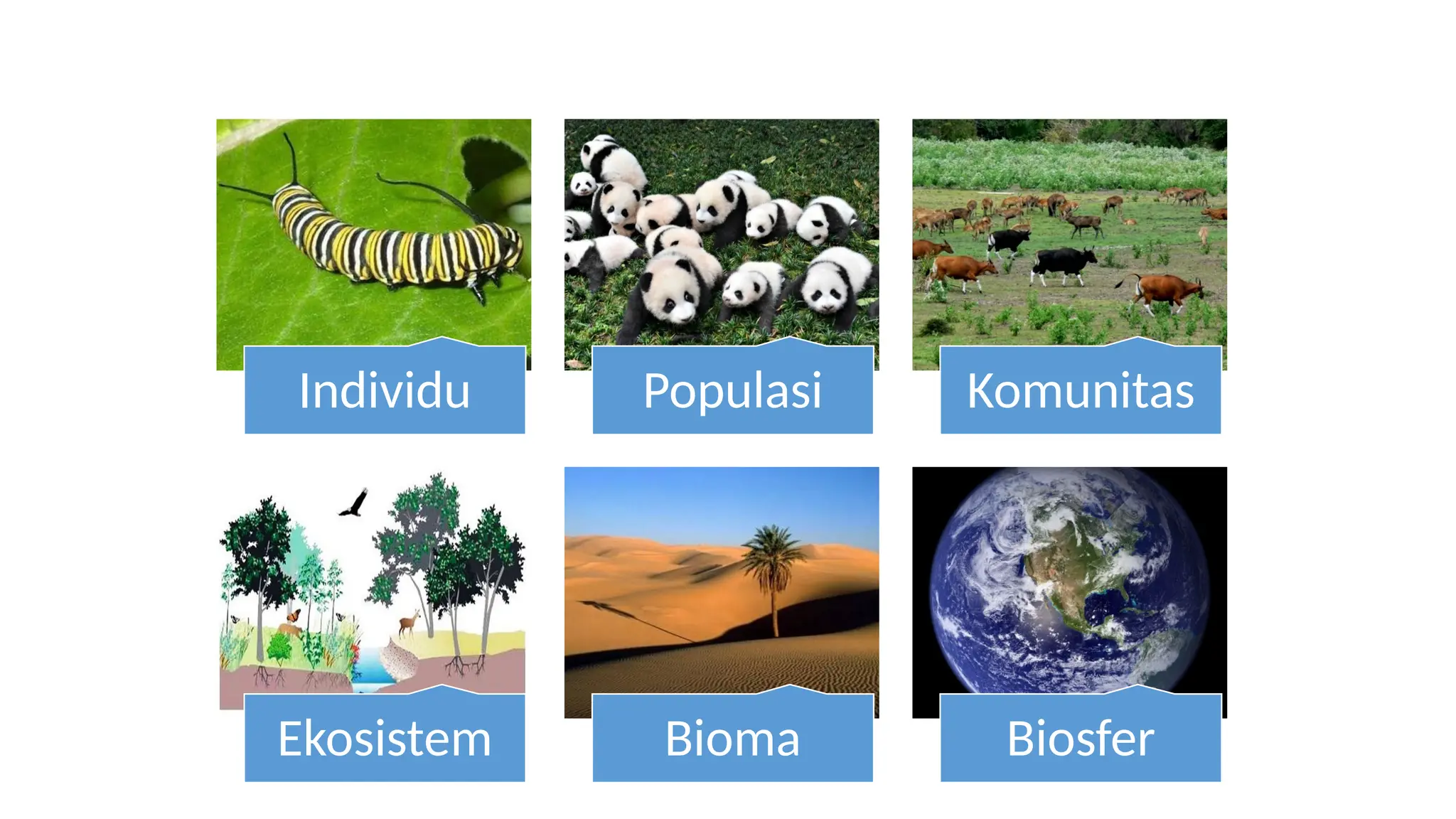 Individu

Populasi

Komunitas

Ekosistem

Bioma

Biosfer